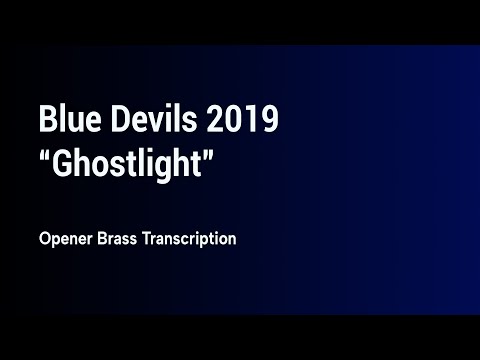 Blue Devils 2019
“Ghostlight”

Opener Brass Transcription